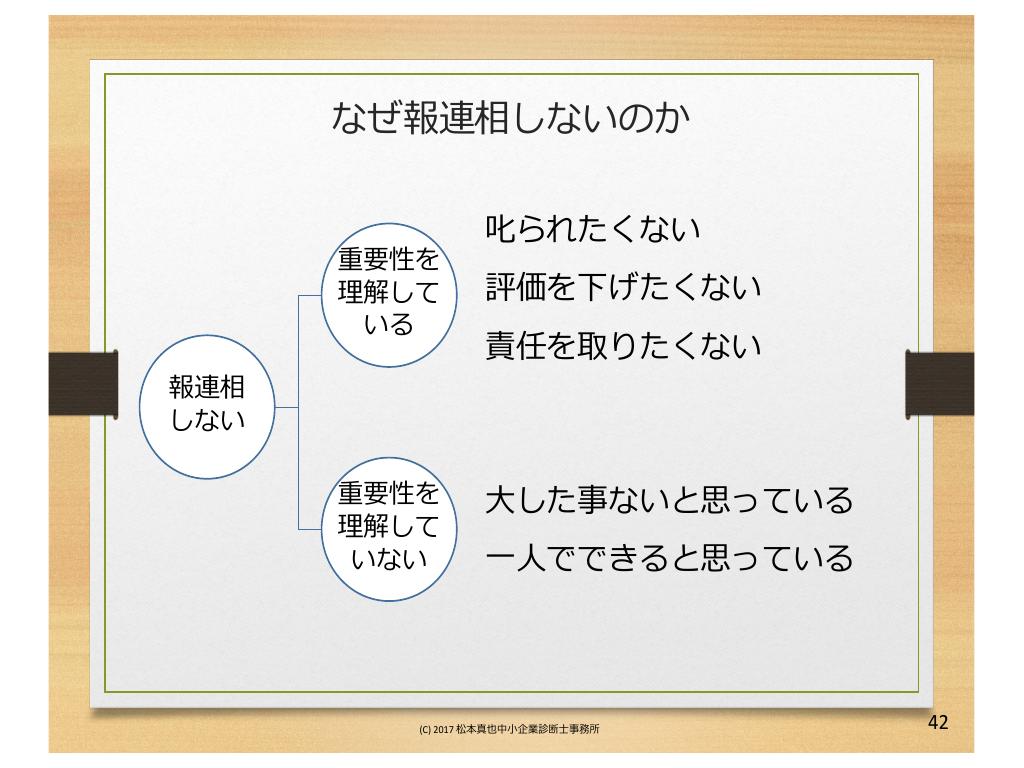 なぜ報連相しないのか

報連相しない

重要性を理解している

叱られたくない
評価を下げたくない
責任を取りたくない

重要性を理解していない

大した事ないと思っている
一人でできると思っている

(C) 2017 松本真也中小企業診断士事務所

42